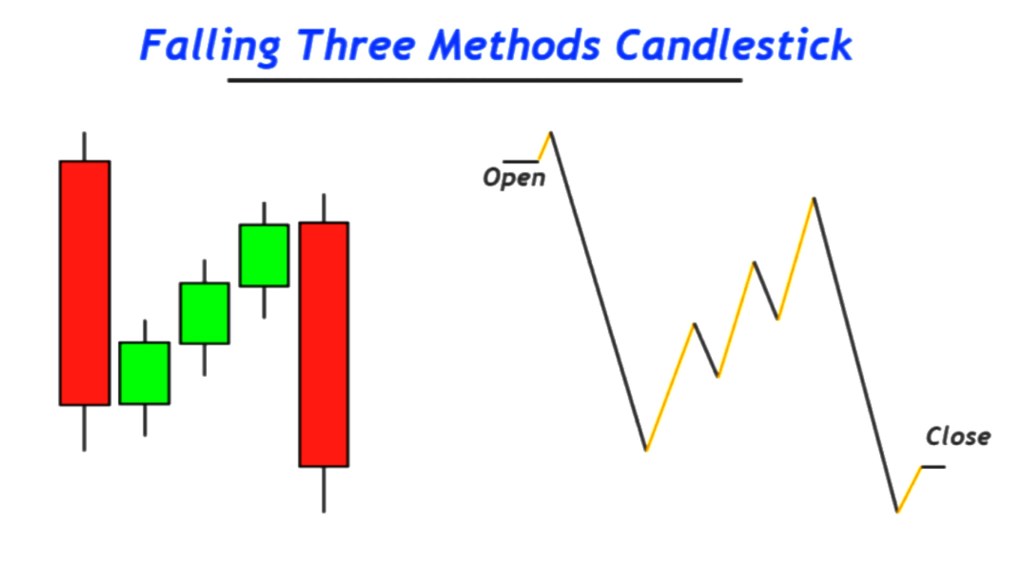 Falling Three Methods Candlestick

Open

Close